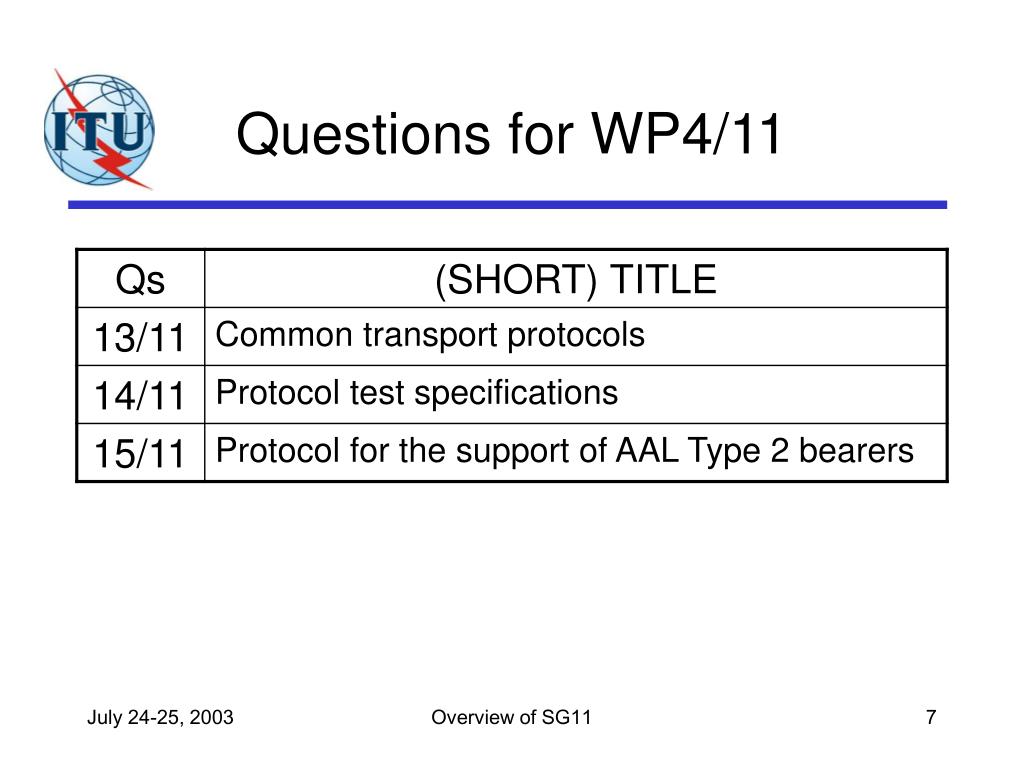 ITU

Questions for WP4/11

| Qs | (SHORT) TITLE |
|---|---|
| 13/11 | Common transport protocols |
| 14/11 | Protocol test specifications |
| 15/11 | Protocol for the support of AAL Type 2 bearers |

July 24-25, 2003

Overview of SG11

7